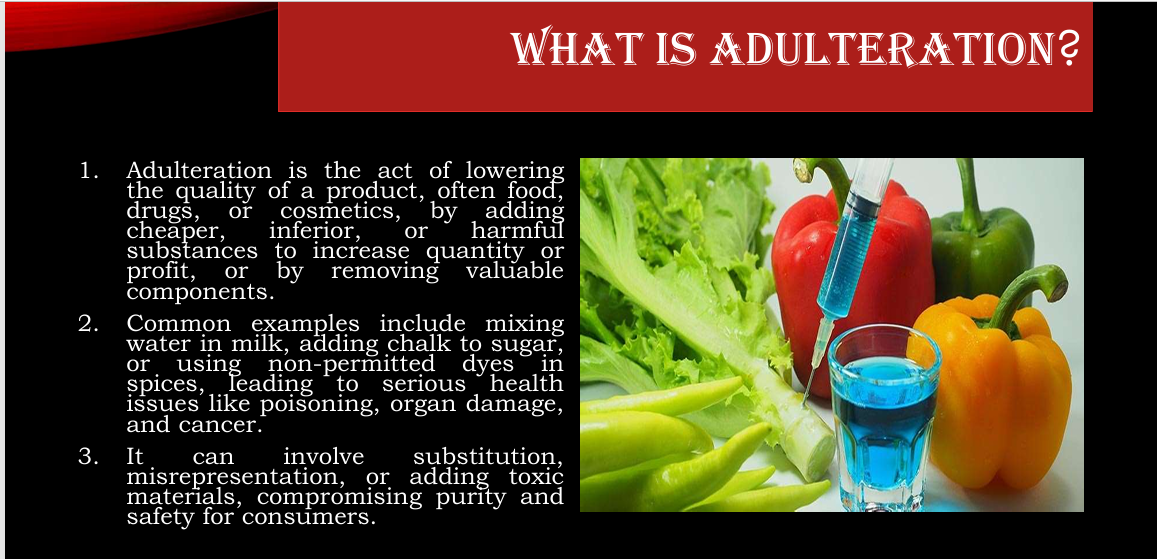 WHAT IS ADULTERATION?

1. Adulteration is the act of lowering the quality of a product, often food, drugs, or cosmetics, by adding cheaper, inferior, or harmful substances to increase quantity or profit, or by removing valuable components.

2. Common examples include mixing water in milk, adding chalk to sugar, or using non-permitted dyes in spices, leading to serious health issues like poisoning, organ damage, and cancer.

3. It can involve substitution, misrepresentation, or adding toxic materials, compromising purity and safety for consumers.